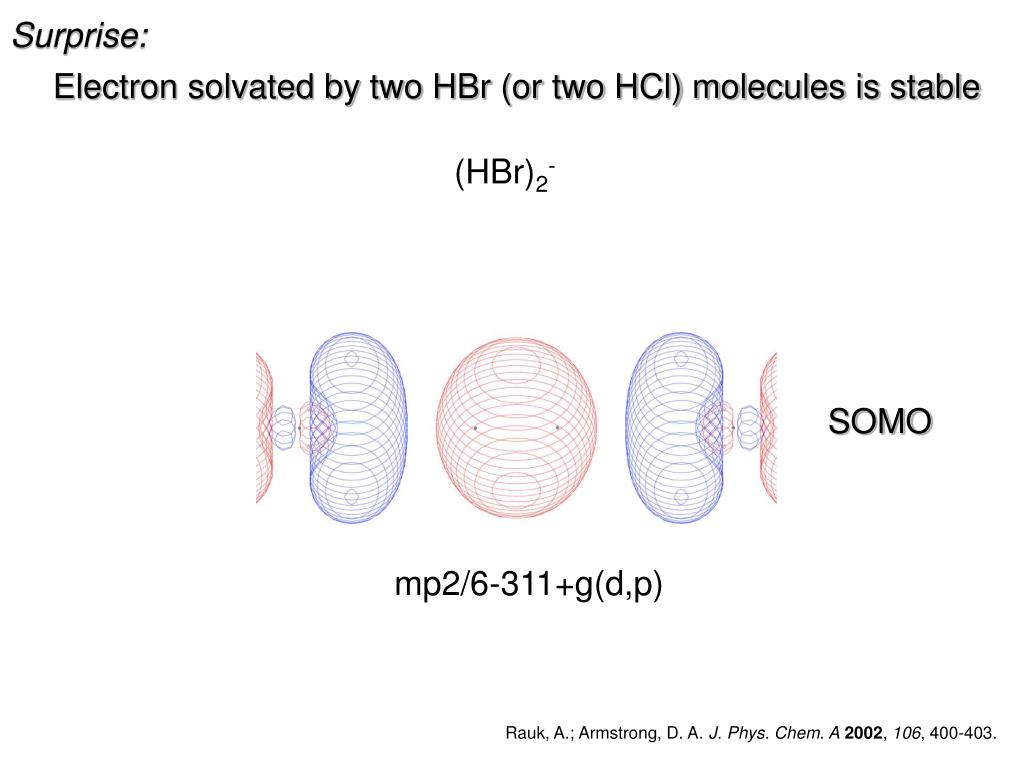 Surprise:

Electron solvated by two HBr (or two HCl) molecules is stable

$(HBr)_2^-$

SOMO

mp2/6-311+g(d,p)

Rauk, A.; Armstrong, D. A. J. Phys. Chem. A 2002, 106, 400-403.